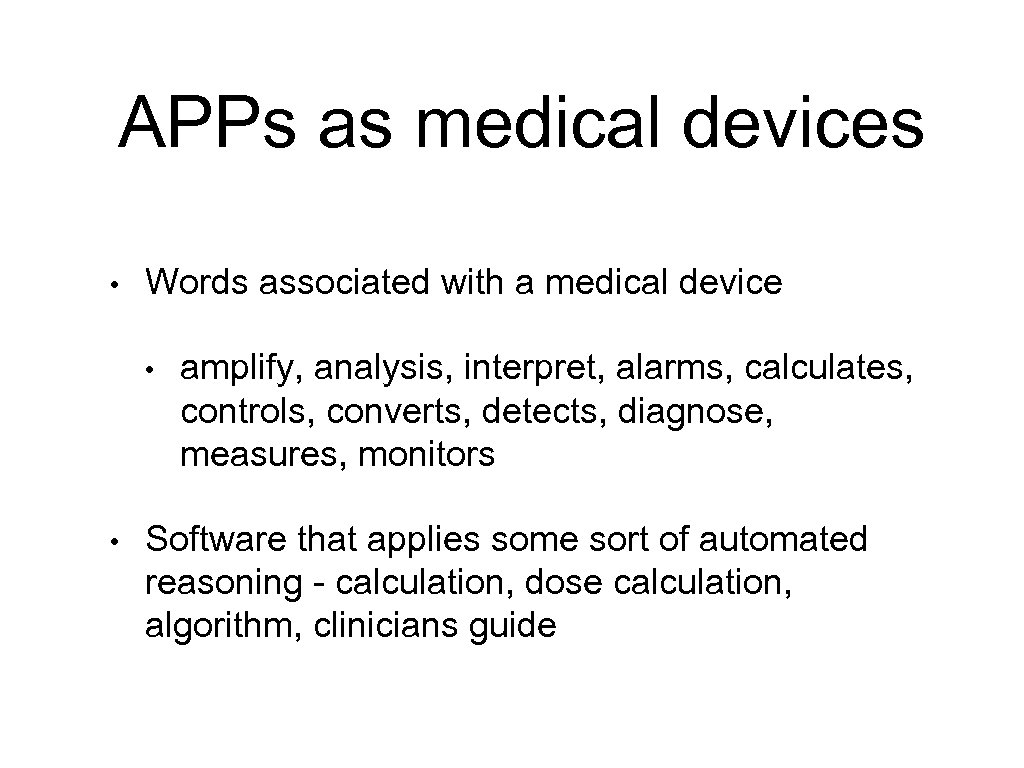 APPs as medical devices

• Words associated with a medical device

• amplify, analysis, interpret, alarms, calculates, controls, converts, detects, diagnose, measures, monitors

• Software that applies some sort of automated reasoning - calculation, dose calculation, algorithm, clinicians guide